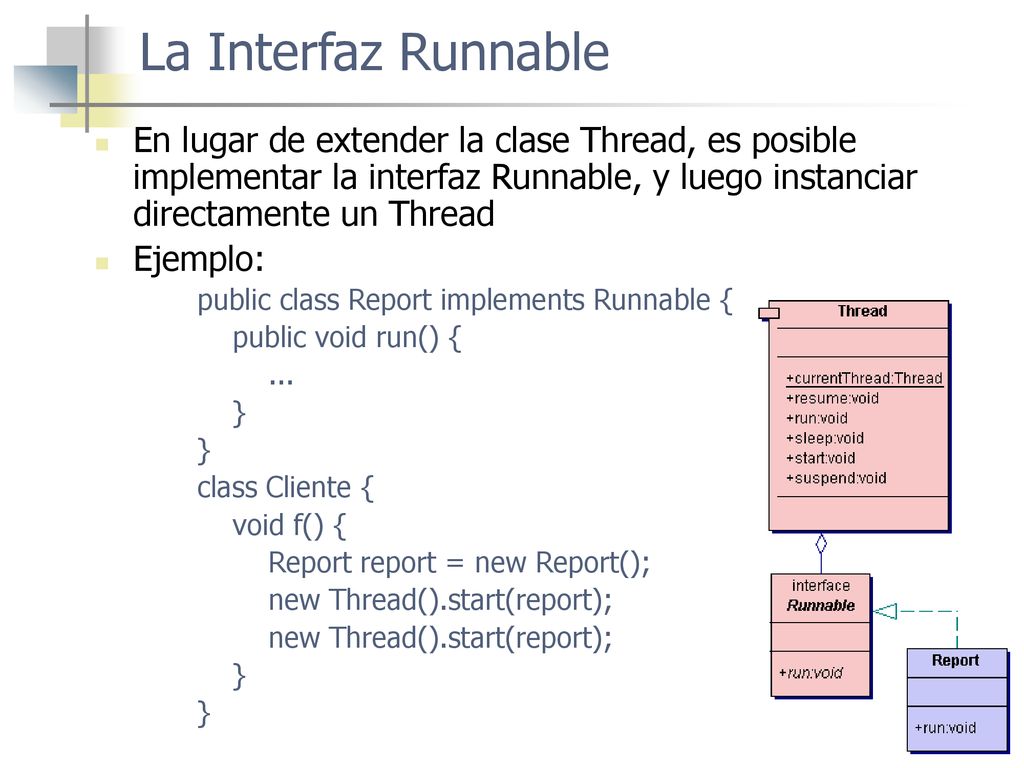 La Interfaz Runnable

En lugar de extender la clase Thread, es posible implementar la interfaz Runnable, y luego instanciar directamente un Thread

Ejemplo:

public class Report implements Runnable {
public void run() {
...
}
}
class Cliente {
void f() {
Report report = new Report();
new Thread().start(report);
new Thread().start(report);
}
}

Thread

+currentThread:Thread
+resume:void
+run:void
+sleep:void
+start:void
+suspend:void

interface
Runnable

+run:void

Report

+run:void